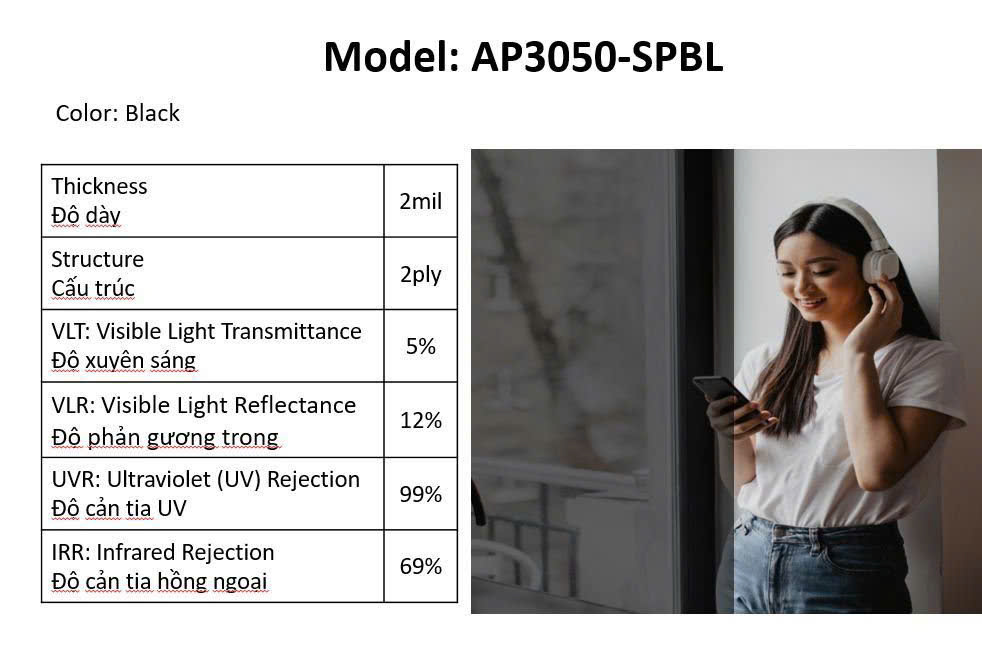 Model: AP3050-SPBL

Color: Black

| | |
|---|---|
| Thickness Độ dày | 2mil |
| Structure Cấu trúc | 2ply |
| VLT: Visible Light Transmittance Độ xuyên sáng | 5% |
| VLR: Visible Light Reflectance Độ phản gương trong | 12% |
| UVR: Ultraviolet (UV) Rejection Độ cản tia UV | 99% |
| IRR: Infrared Rejection Độ cản tia hồng ngoại | 69% |